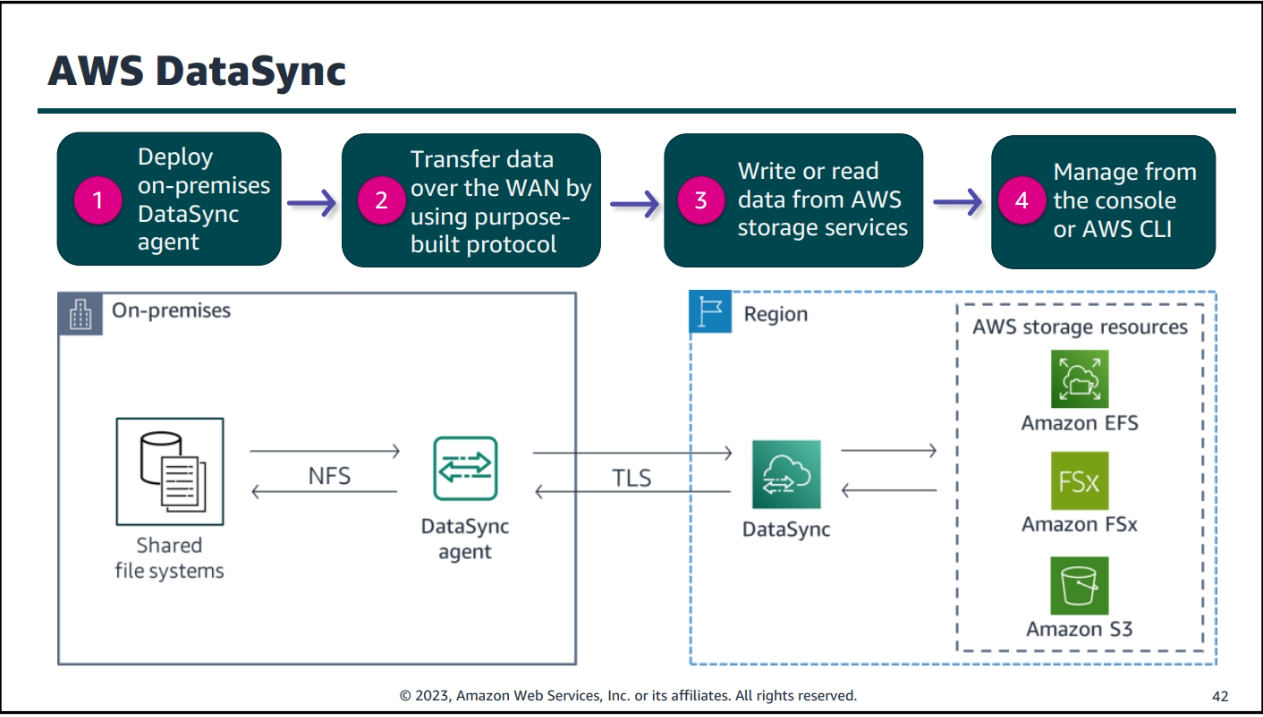 AWS DataSync

1 Deploy on-premises DataSync agent

2 Transfer data over the WAN by using purpose-built protocol

3 Write or read data from AWS storage services

4 Manage from the console or AWS CLI

On-premises

Shared file systems

NFS

DataSync agent

TLS

Region

DataSync

AWS storage resources

Amazon EFS

FSx

Amazon FSx

Amazon S3

© 2023, Amazon Web Services, Inc. or its affiliates. All rights reserved.

42